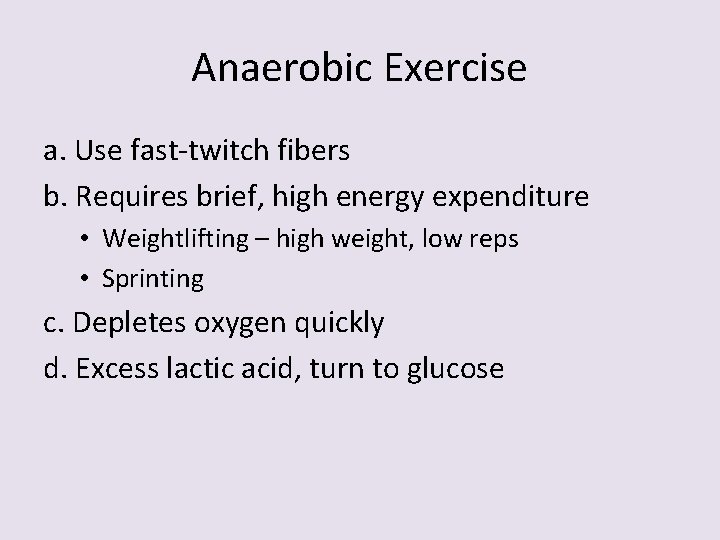 Anaerobic Exercise

a. Use fast-twitch fibers

b. Requires brief, high energy expenditure

• Weightlifting – high weight, low reps

• Sprinting

c. Depletes oxygen quickly

d. Excess lactic acid, turn to glucose